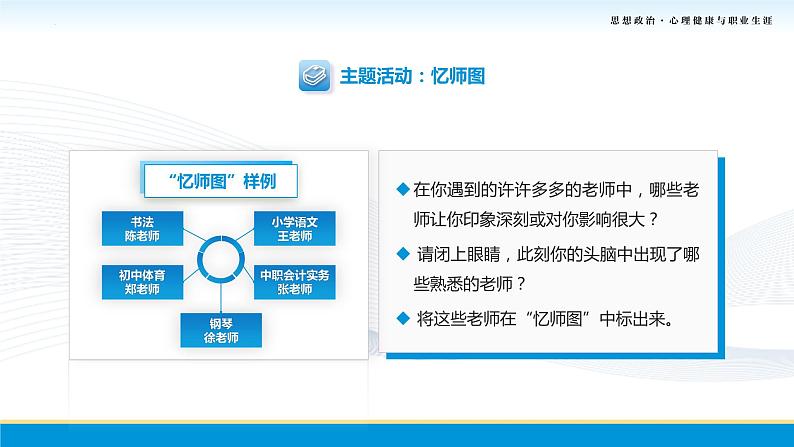 思想政治·心理健康与职业生涯

主题活动：忆师图

“忆师图”样例

书法
陈老师

小学语文
王老师

初中体育
郑老师

中职会计实务
张老师

钢琴
徐老师

◆ 在你遇到的许许多多的老师中，哪些老师让你印象深刻或对你影响很大？

◆ 请闭上眼睛，此刻你的头脑中出现了哪些熟悉的老师？

◆ 将这些老师在“忆师图”中标出来。